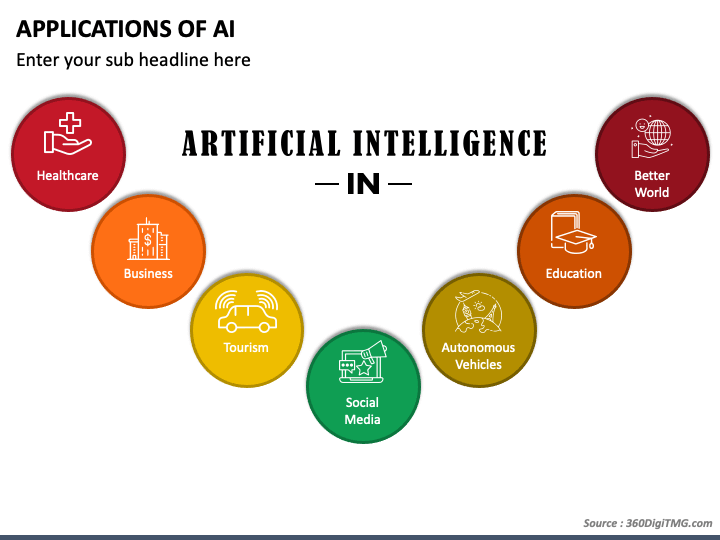 APPLICATIONS OF AI

Enter your sub headline here

ARTIFICIAL INTELLIGENCE

— IN —

Healthcare

Business

Tourism

Social Media

Autonomous Vehicles

Education

Better World

Source : 360DigiTMG.com